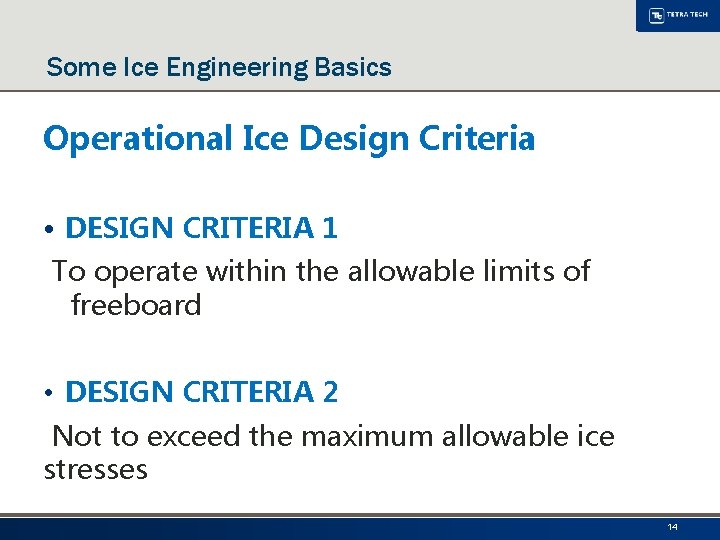 TETRA TECH

Some Ice Engineering Basics

Operational Ice Design Criteria

• DESIGN CRITERIA 1

To operate within the allowable limits of freeboard

• DESIGN CRITERIA 2

Not to exceed the maximum allowable ice stresses

14